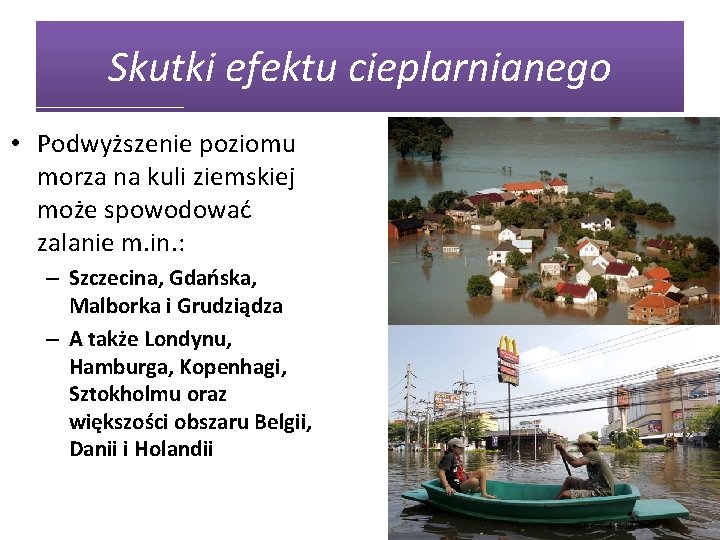 Skutki efektu cieplarnianego

• Podwyższenie poziomu morza na kuli ziemskiej może spowodować zalanie m.in.:
– Szczecina, Gdańska, Malborka i Grudziądza
– A także Londynu, Hamburga, Kopenhagi, Sztokholmu oraz większości obszaru Belgii, Danii i Holandii